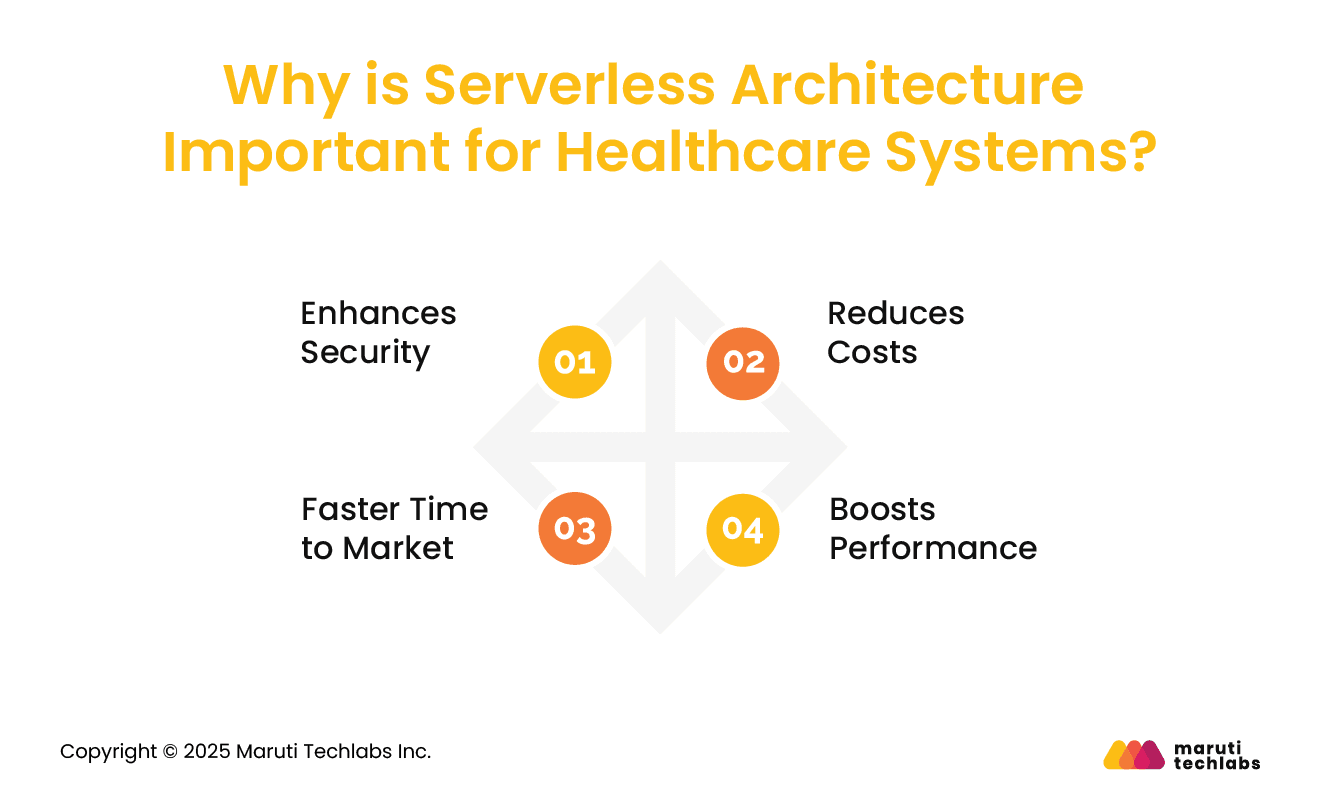 Why is Serverless Architecture Important for Healthcare Systems?

Enhances Security

01

02

Reduces Costs

Faster Time to Market

03

04

Boosts Performance

Copyright © 2025 Maruti Techlabs Inc.

maruti techlabs